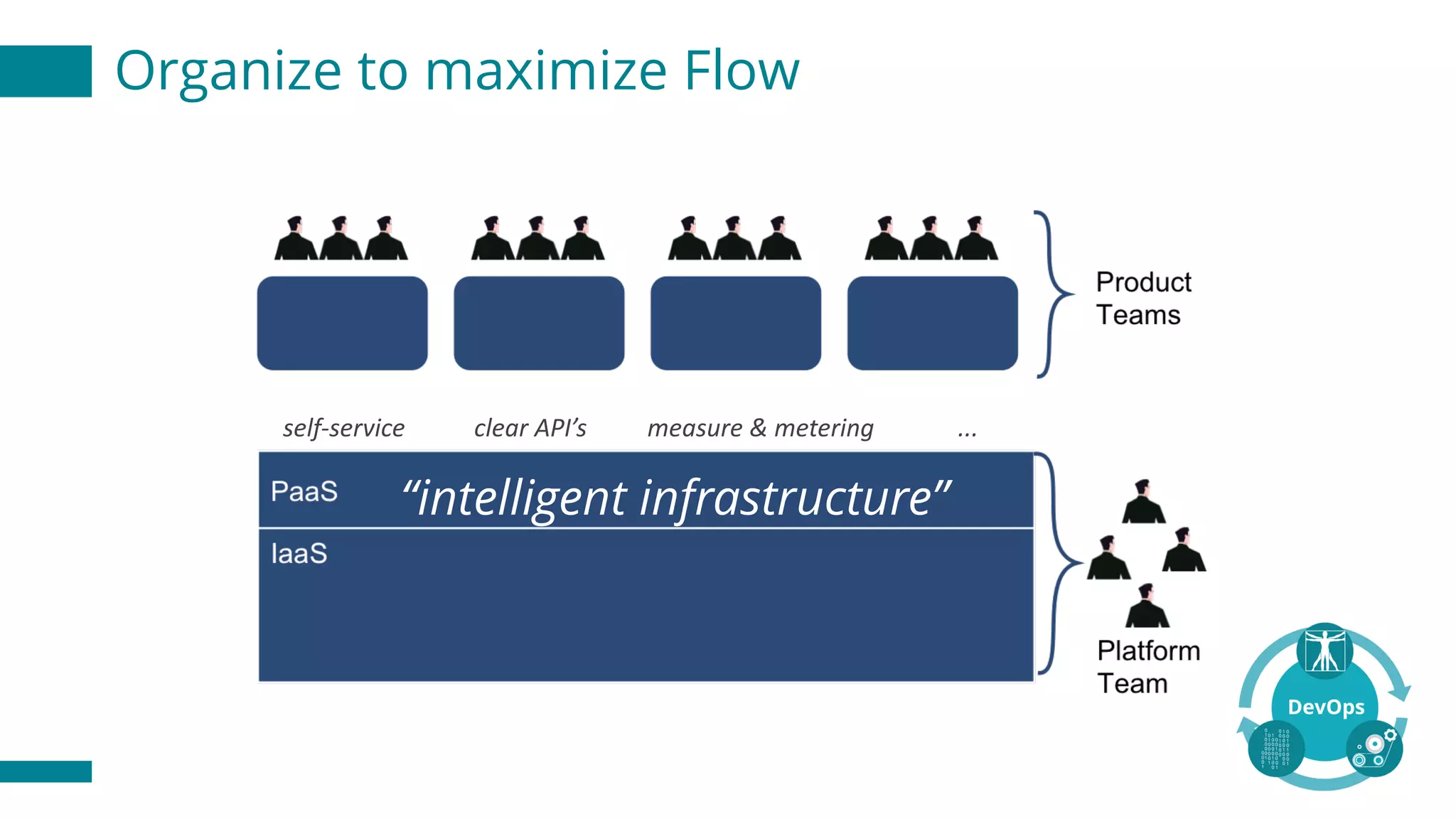 Organize to maximize Flow

Product Teams

self-service clear API's measure & metering ...

PaaS "intelligent infrastructure"

IaaS

Platform Team

DevOps